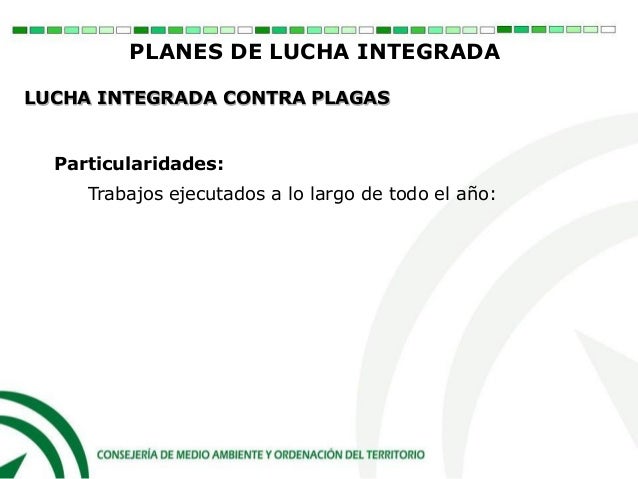 PLANES DE LUCHA INTEGRADA

LUCHA INTEGRADA CONTRA PLAGAS

Particularidades:

Trabajos ejecutados a lo largo de todo el año:

CONSEJERÍA DE MEDIO AMBIENTE Y ORDENACIÓN DEL TERRITORIO